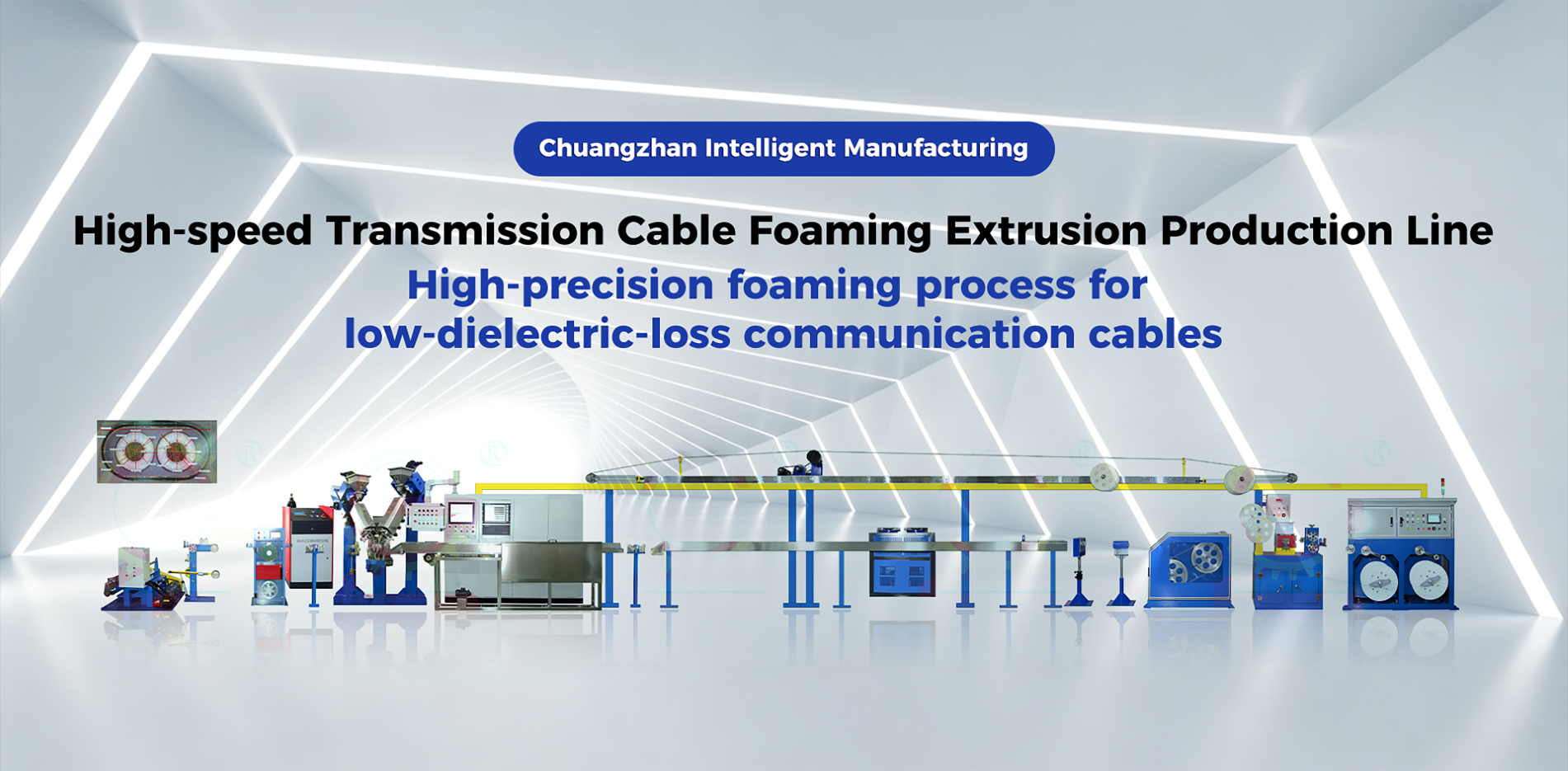 Chuangzhan Intelligent Manufacturing

High-speed Transmission Cable Foaming Extrusion Production Line

High-precision foaming process for low-dielectric-loss communication cables